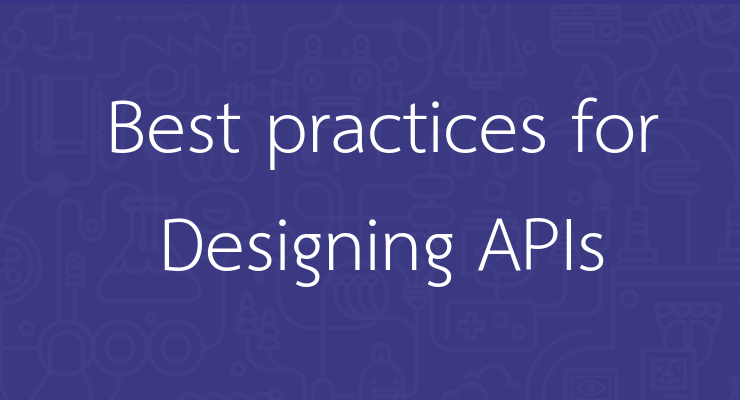 Best practices for Designing APIs